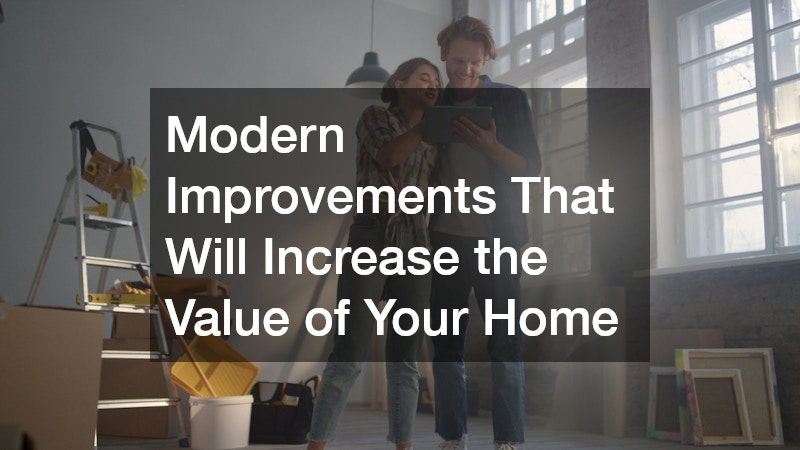 Modern Improvements That Will Increase the Value of Your Home